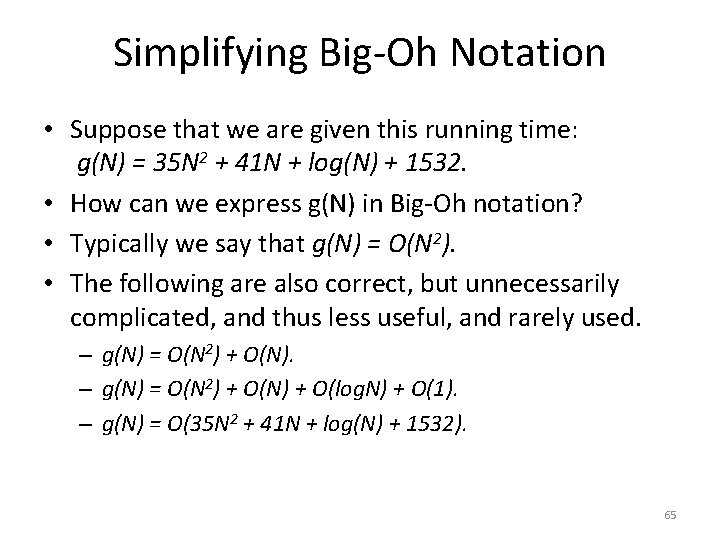 Simplifying Big-Oh Notation

• Suppose that we are given this running time: $g(N) = 35N^2 + 41N + log(N) + 1532$.

• How can we express g(N) in Big-Oh notation?

• Typically we say that $g(N) = O(N^2)$.

• The following are also correct, but unnecessarily complicated, and thus less useful, and rarely used.

– $g(N) = O(N^2) + O(N)$.

– $g(N) = O(N^2) + O(N) + O(logN) + O(1)$.

– $g(N) = O(35N^2 + 41N + log(N) + 1532)$.

65